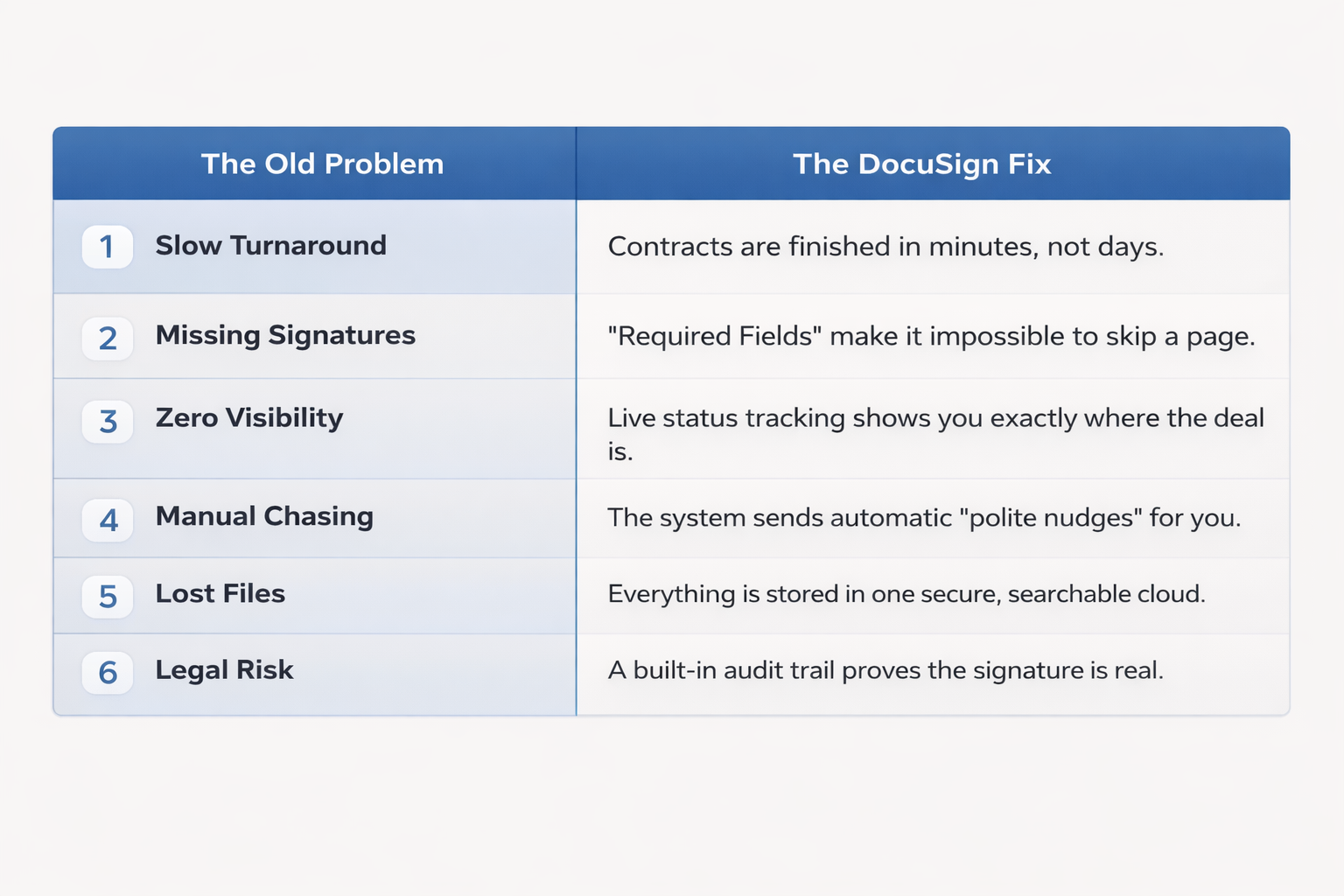 | The Old Problem | The DocuSign Fix |
|---|---|
| 1 Slow Turnaround | Contracts are finished in minutes, not days. |
| 2 Missing Signatures | "Required Fields" make it impossible to skip a page. |
| 3 Zero Visibility | Live status tracking shows you exactly where the deal is. |
| 4 Manual Chasing | The system sends automatic "polite nudges" for you. |
| 5 Lost Files | Everything is stored in one secure, searchable cloud. |
| 6 Legal Risk | A built-in audit trail proves the signature is real. |